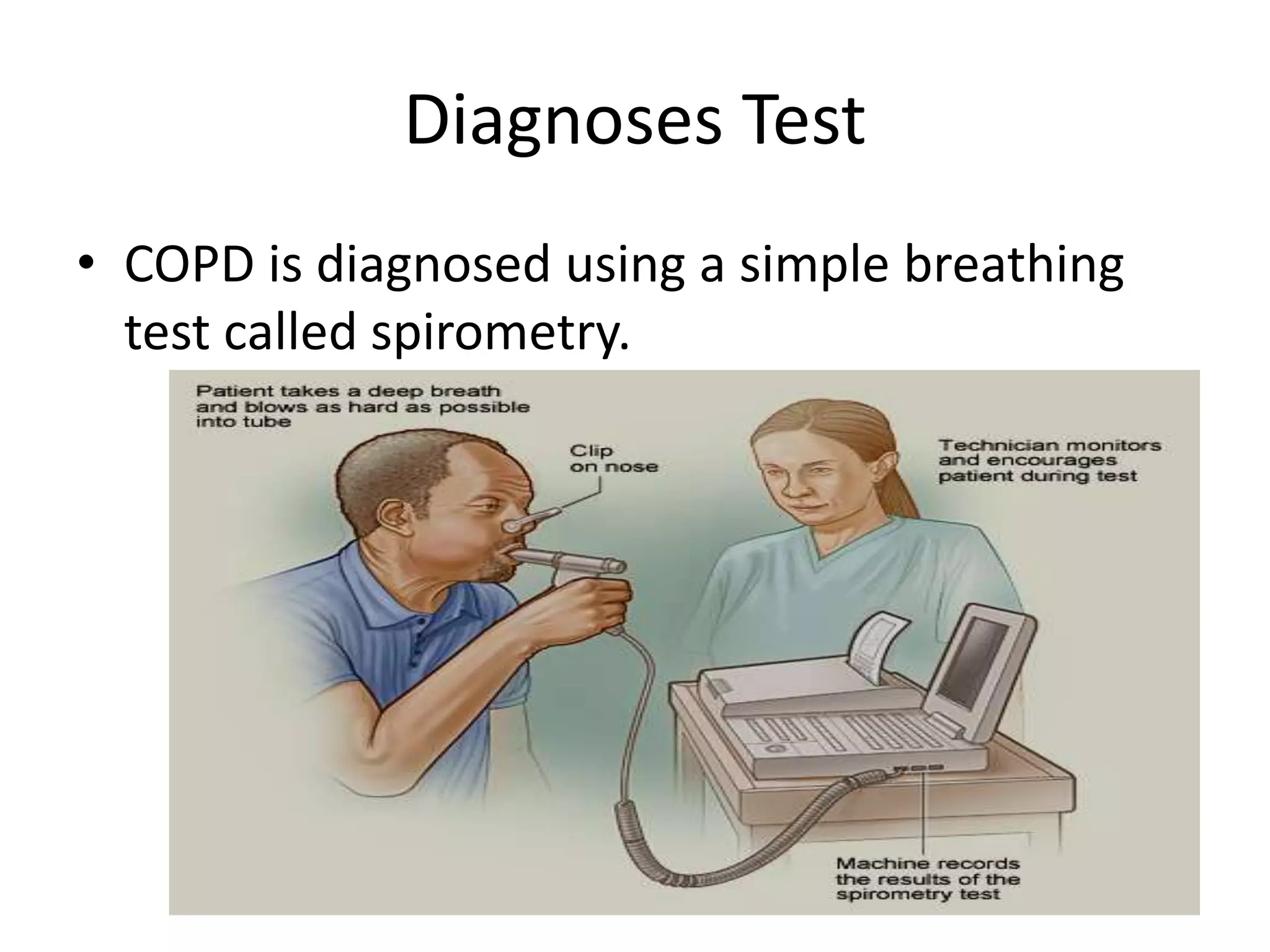 Diagnoses Test

• COPD is diagnosed using a simple breathing test called spirometry.

Patient takes a deep breath and blows as hard as possible into tube

Clip on nose

Technician monitors and encourages patient during test

Machine records the results of the spirometry test